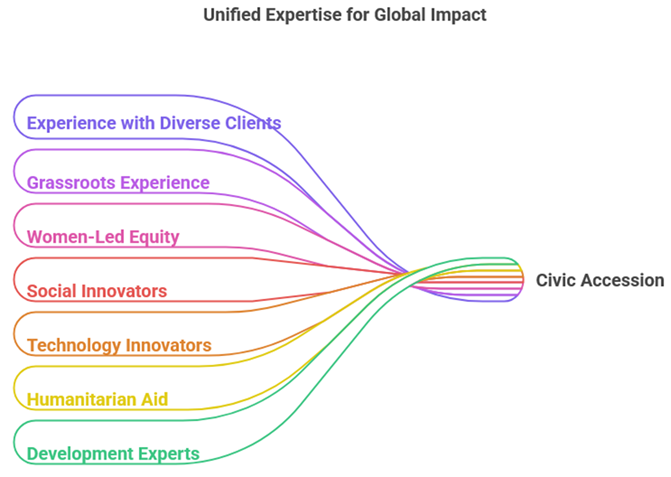 Unified Expertise for Global Impact

Experience with Diverse Clients

Grassroots Experience

Women-Led Equity

Social Innovators

Technology Innovators

Humanitarian Aid

Development Experts

Civic Accession